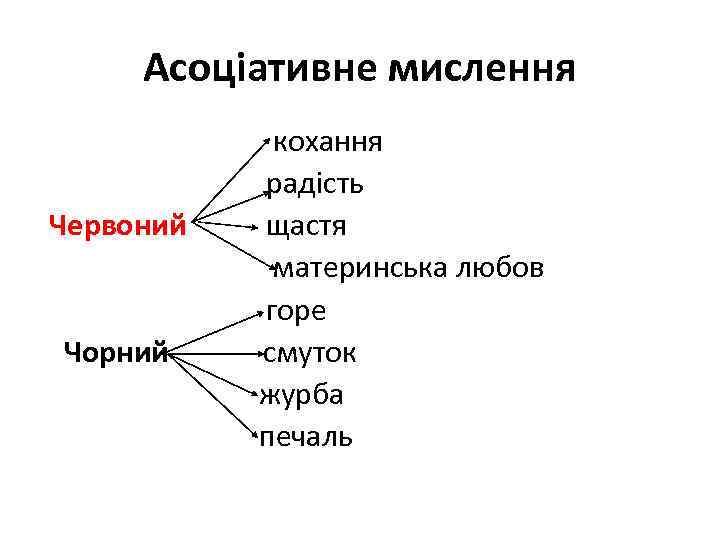 Асоціативне мислення

Червоний
кохання
радість
щастя
материнська любов

Чорний
горе
смуток
журба
печаль